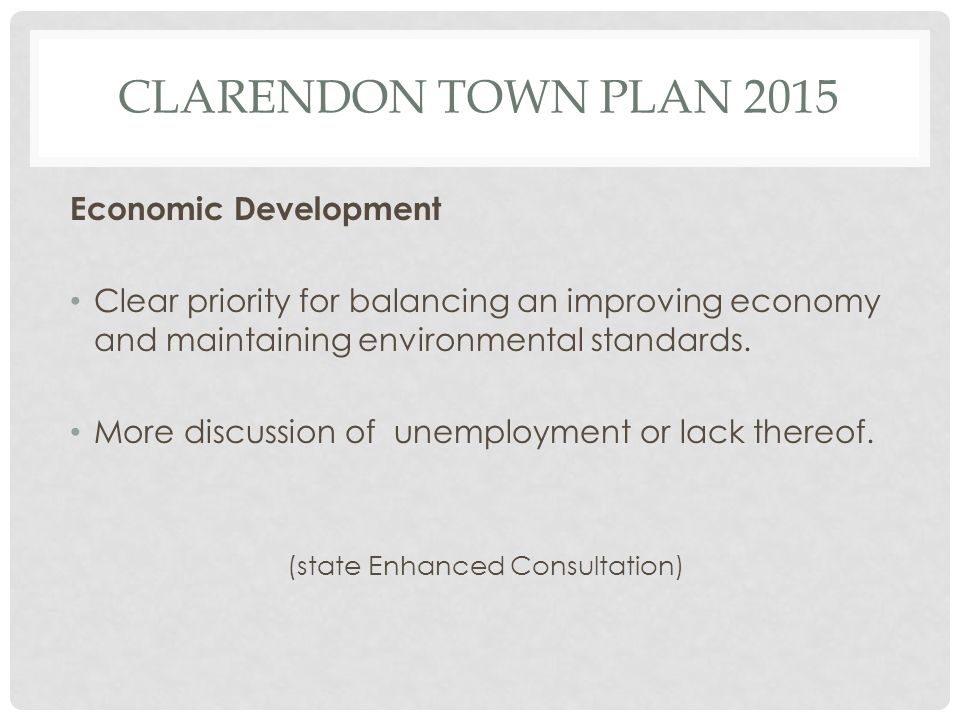 CLARENDON TOWN PLAN 2015

Economic Development

• Clear priority for balancing an improving economy and maintaining environmental standards.

• More discussion of unemployment or lack thereof.

(state Enhanced Consultation)